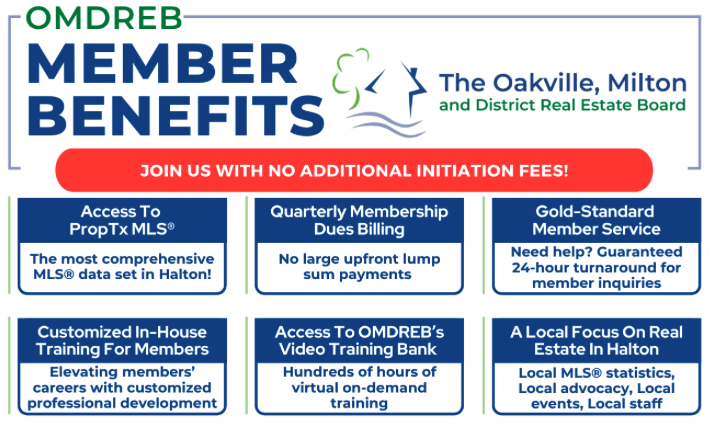 OMDREB
MEMBER BENEFITS

The Oakville, Milton and District Real Estate Board

JOIN US WITH NO ADDITIONAL INITIATION FEES!

Access To PropTx MLS®
The most comprehensive MLS® data set in Halton!

Quarterly Membership Dues Billing
No large upfront lump sum payments

Gold-Standard Member Service
Need help? Guaranteed 24-hour turnaround for member inquiries

Customized In-House Training For Members
Elevating members' careers with customized professional development

Access To OMDREB's Video Training Bank
Hundreds of hours of virtual on-demand training

A Local Focus On Real Estate In Halton
Local MLS® statistics, Local advocacy, Local events, Local staff